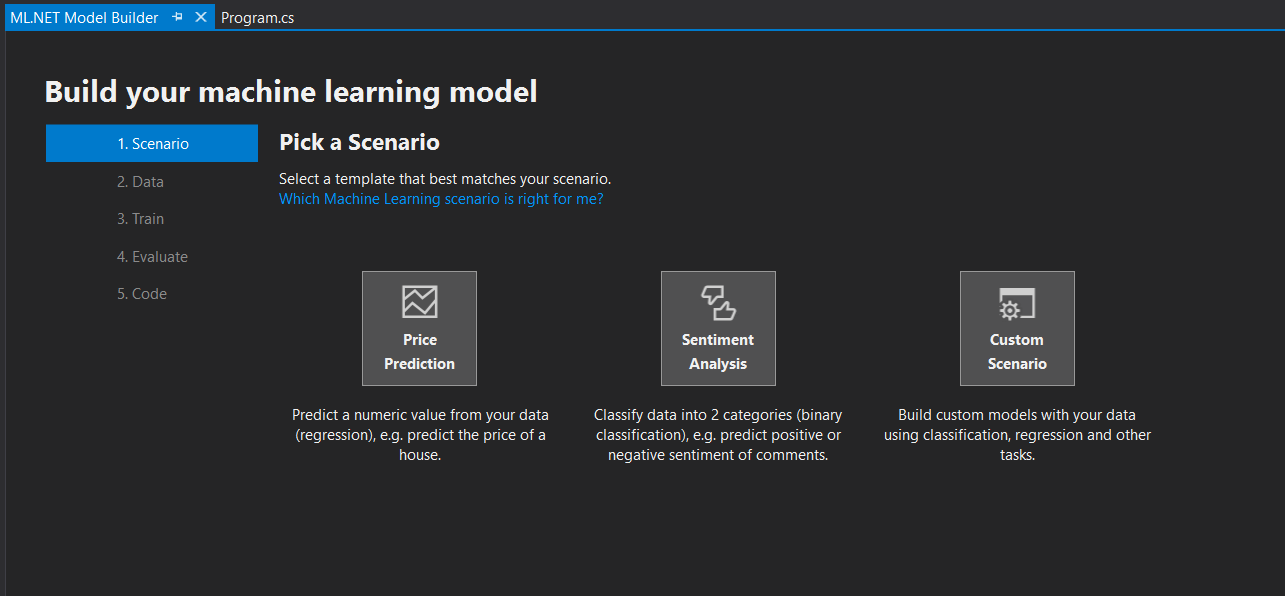 ML.NET Model Builder
Program.cs

Build your machine learning model

1. Scenario
2. Data
3. Train
4. Evaluate
5. Code

Pick a Scenario

Select a template that best matches your scenario.
Which Machine Learning scenario is right for me?

Price Prediction

Predict a numeric value from your data (regression), e.g. predict the price of a house.

Sentiment Analysis

Classify data into 2 categories (binary classification), e.g. predict positive or negative sentiment of comments.

Custom Scenario

Build custom models with your data using classification, regression and other tasks.